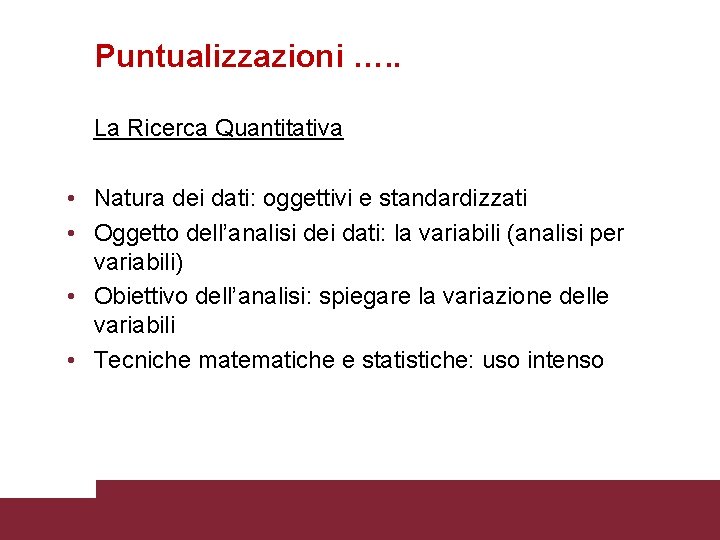 Puntualizzazioni …..

La Ricerca Quantitativa

• Natura dei dati: oggettivi e standardizzati
• Oggetto dell’analisi dei dati: la variabili (analisi per variabili)
• Obiettivo dell’analisi: spiegare la variazione delle variabili
• Tecniche matematiche e statistiche: uso intenso